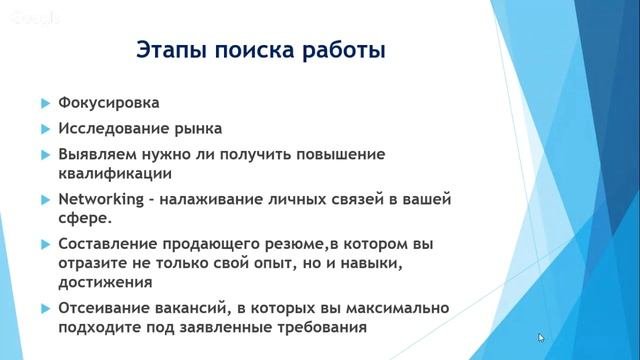 Этапы поиска работы

Фокусировка

Исследование рынка

Выявляем нужно ли получить повышение квалификации

Networking - налаживание личных связей в вашей сфере.

Составление продающего резюме,в котором вы отразите не только свой опыт, но и навыки, достижения

Отсеивание вакансий, в которых вы максимально подходите под заявленные требования